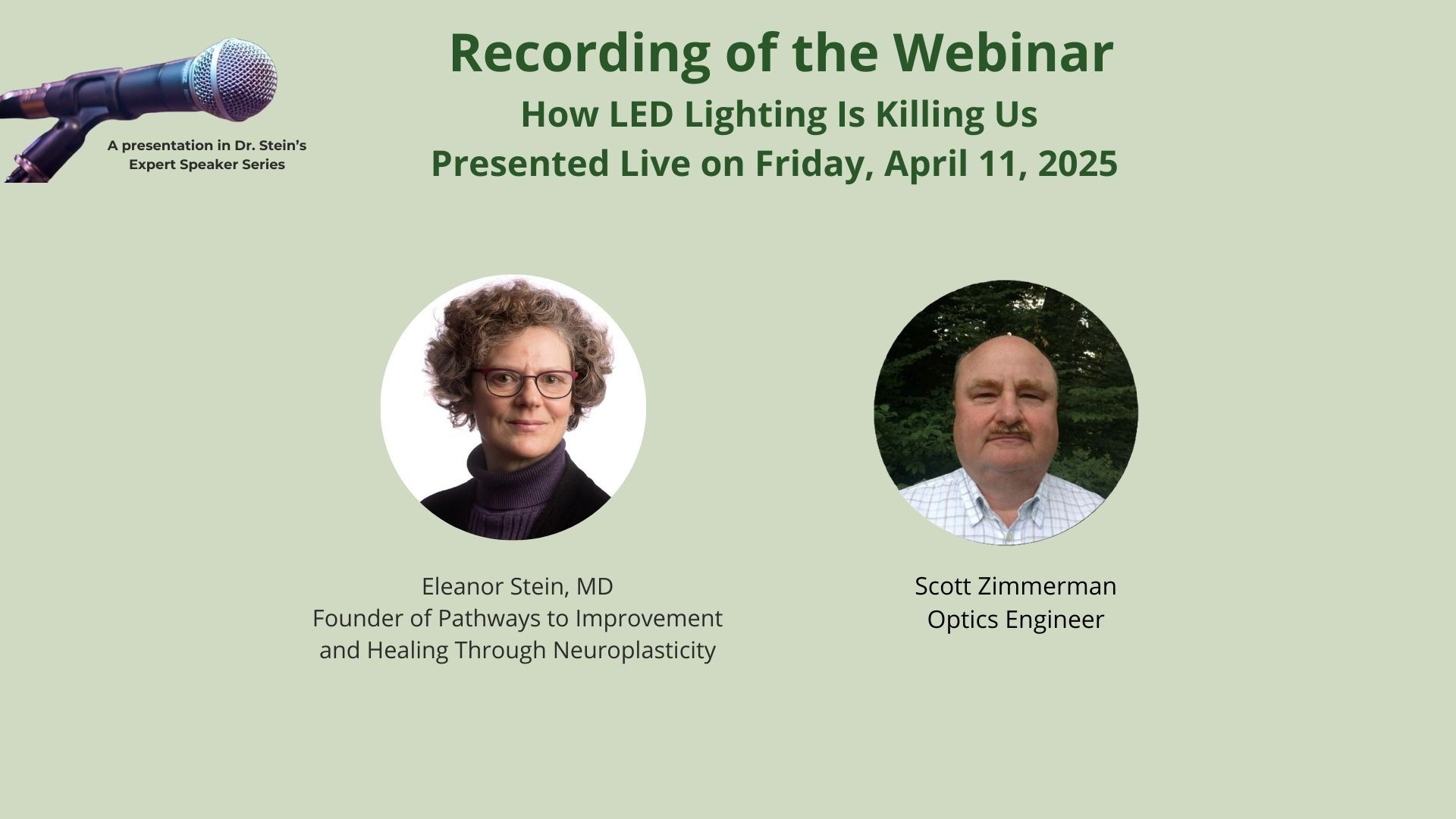 A presentation in Dr. Stein's Expert Speaker Series

Recording of the Webinar
How LED Lighting Is Killing Us
Presented Live on Friday, April 11, 2025

Eleanor Stein, MD
Founder of Pathways to Improvement and Healing Through Neuroplasticity

Scott Zimmerman
Optics Engineer